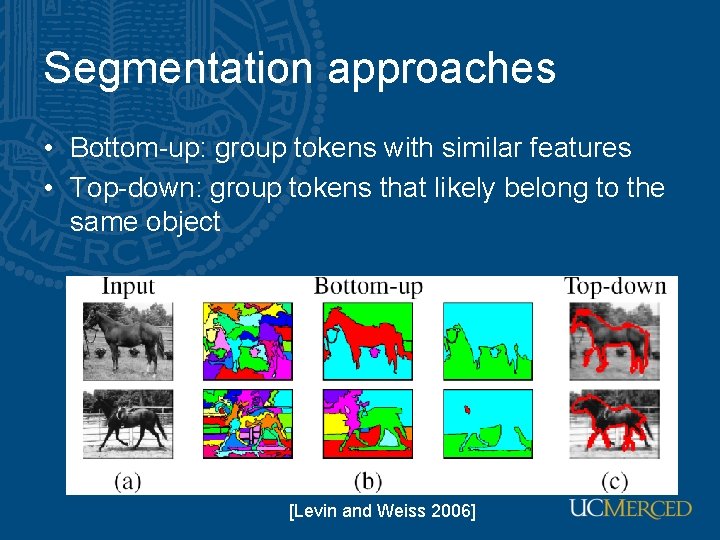 Segmentation approaches

• Bottom-up: group tokens with similar features
• Top-down: group tokens that likely belong to the same object

Input

Bottom-up

Top-down

(a)

(b)

(c)

[Levin and Weiss 2006]

UCMERCED